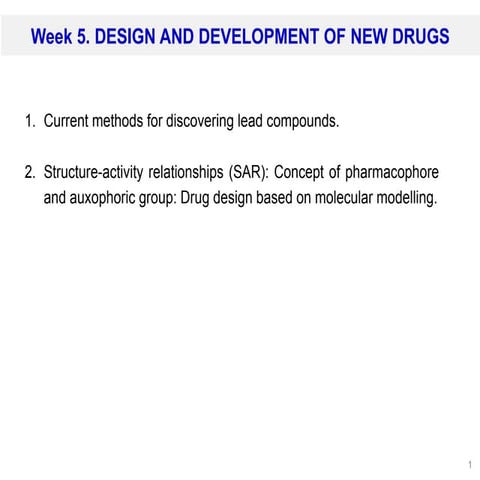 Week 5. DESIGN AND DEVELOPMENT OF NEW DRUGS

1. Current methods for discovering lead compounds.

2. Structure-activity relationships (SAR): Concept of pharmacophore and auxophoric group: Drug design based on molecular modelling.

1